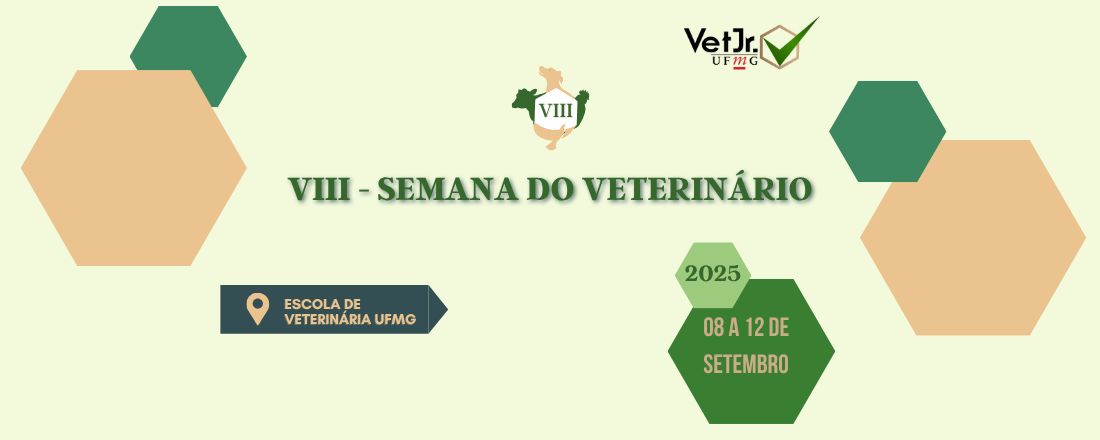 VetJr.
UFMG

VIII

VIII - SEMANA DO VETERINÁRIO

ESCOLA DE VETERINÁRIA UFMG

2025

08 A 12 DE SETEMBRO